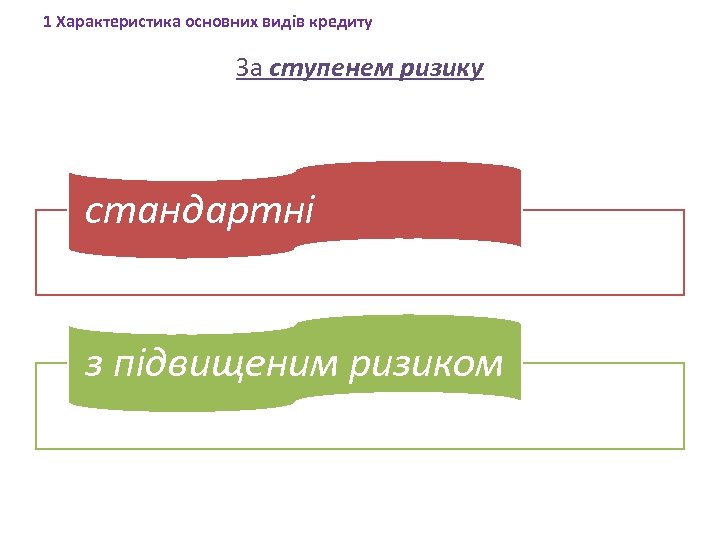 1 Характеристика основних видів кредиту

За ступенем ризику

стандартні

з підвищеним ризиком